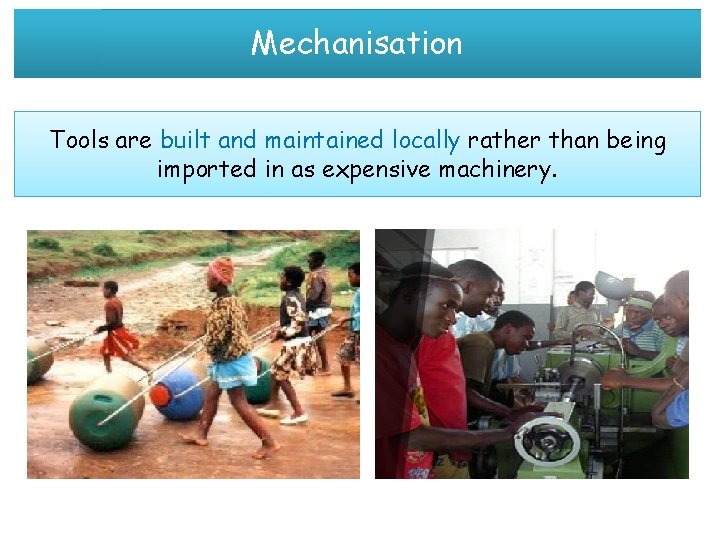 Mechanisation

Tools are built and maintained locally rather than being imported in as expensive machinery.